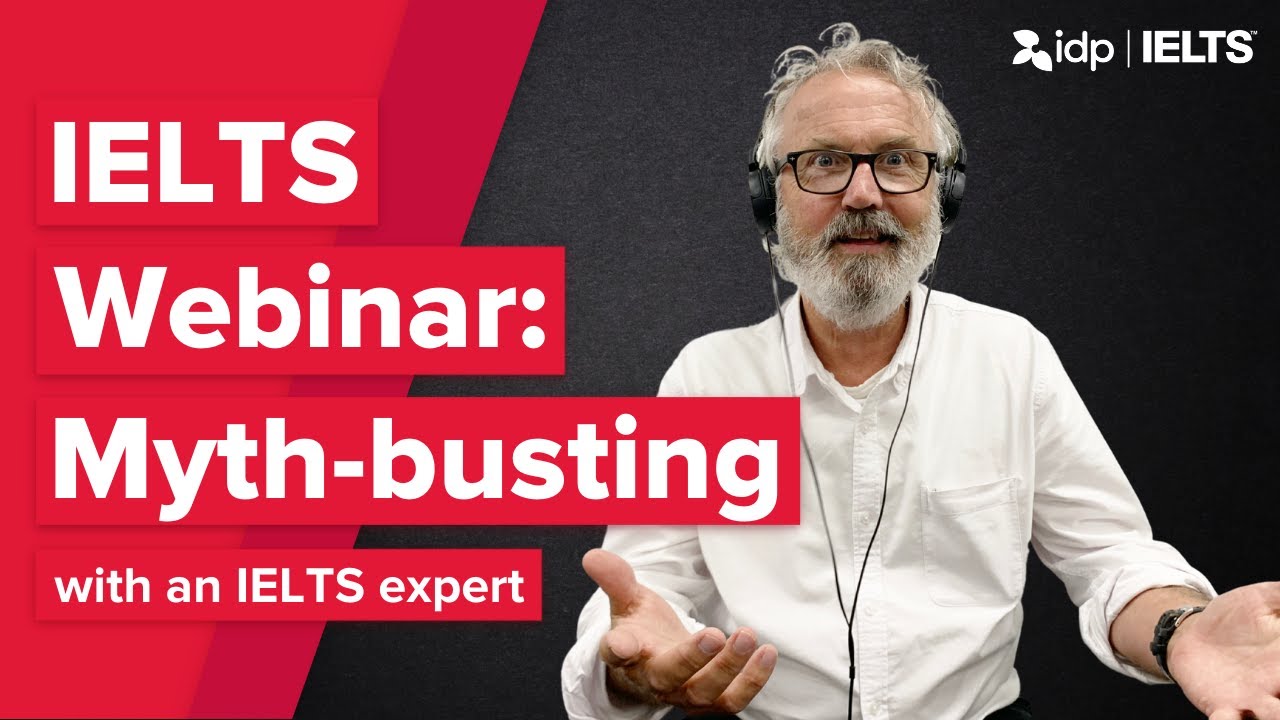 idp | IELTS™

IELTS Webinar: Myth-busting

with an IELTS expert